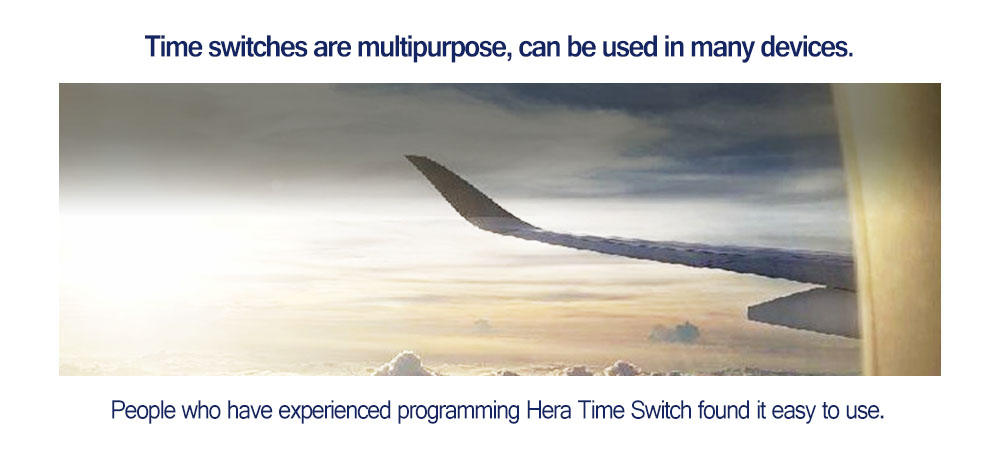 Time switches are multipurpose, can be used in many devices.

People who have experienced programming Hera Time Switch found it easy to use.